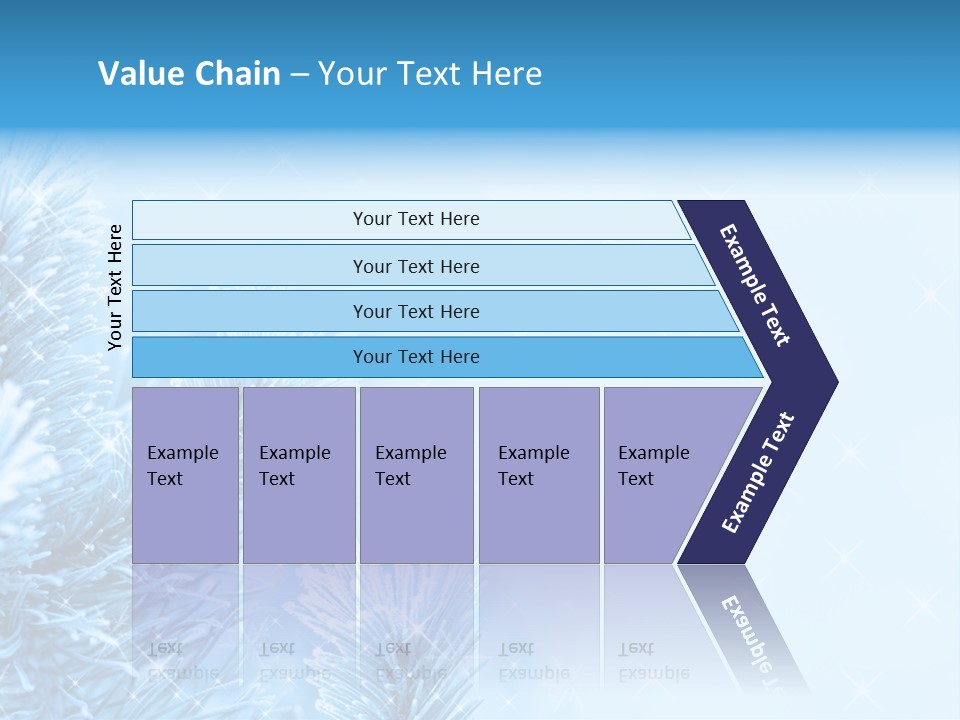 Value Chain – Your Text Here

Your Text Here

Your Text Here

Your Text Here

Your Text Here

Your Text Here

Example Text

Example Text

Example Text

Example Text

Example Text

Example Text

Example Text